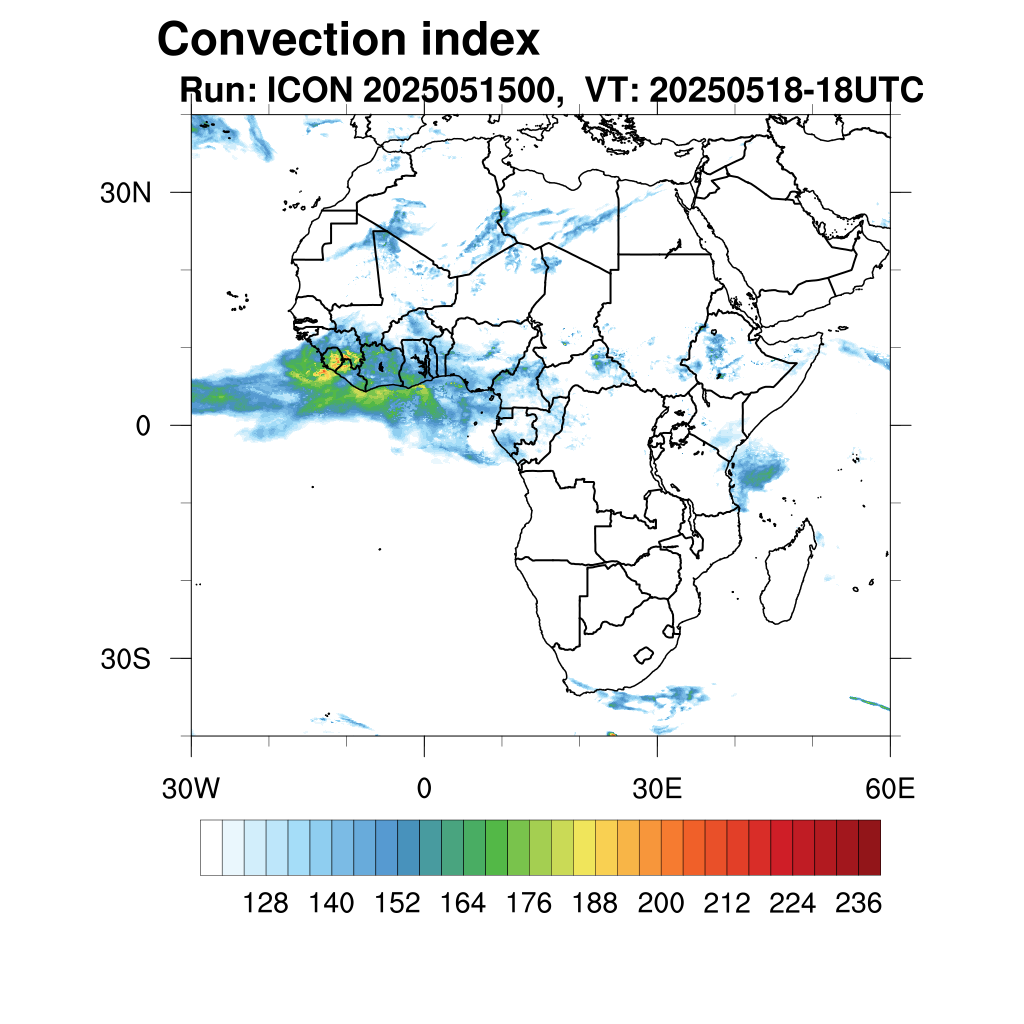 Convection index
Run: ICON 2025051500, VT: 20250518-18UTC

30N
0
30S

30W
0
30E
60E

128 140 152 164 176 188 200 212 224 236